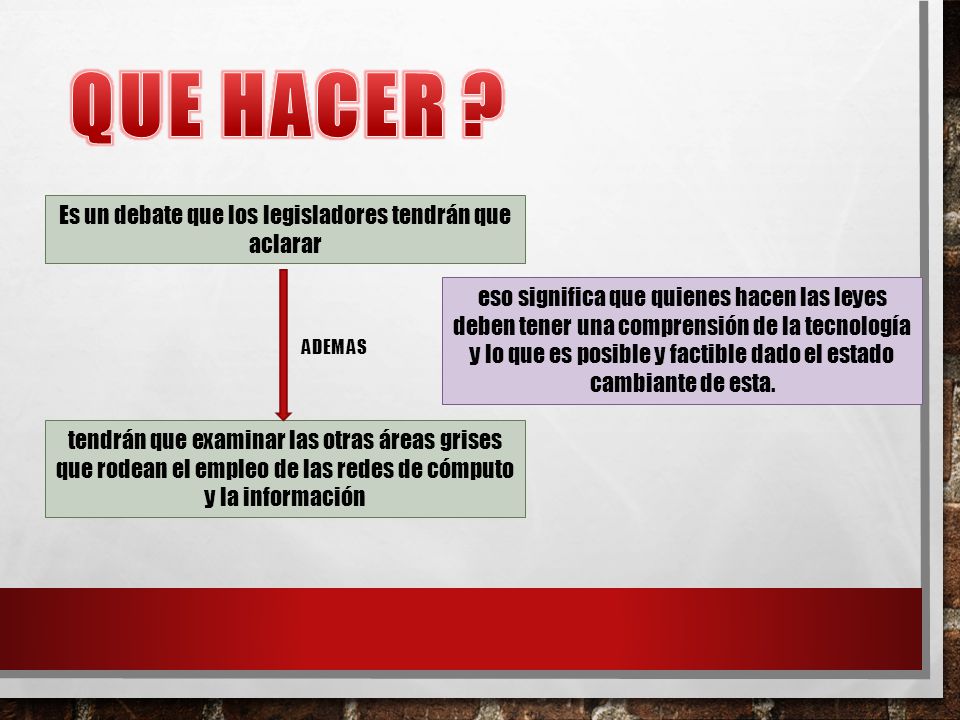 QUE HACER ?

Es un debate que los legisladores tendrán que aclarar

ADEMAS

tendrán que examinar las otras áreas grises que rodean el empleo de las redes de cómputo y la información

eso significa que quienes hacen las leyes deben tener una comprensión de la tecnología y lo que es posible y factible dado el estado cambiante de esta.